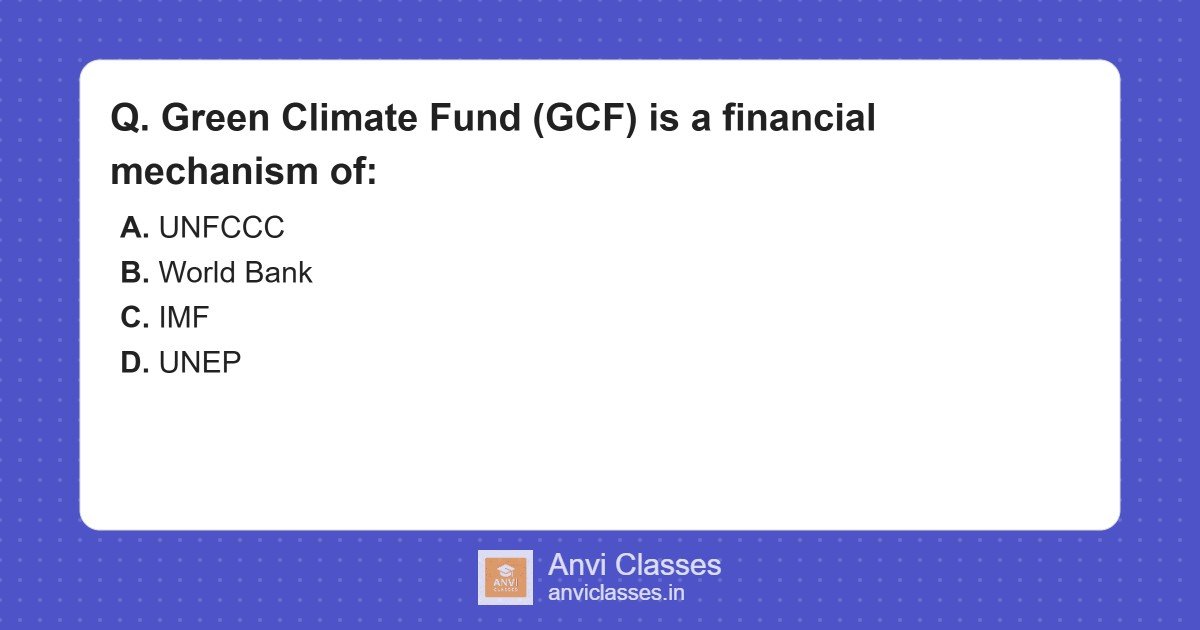 Q. Green Climate Fund (GCF) is a financial mechanism of:

A. UNFCCC
B. World Bank
C. IMF
D. UNEP

ANVI CLASSES

Anvi Classes
anviclasses.in